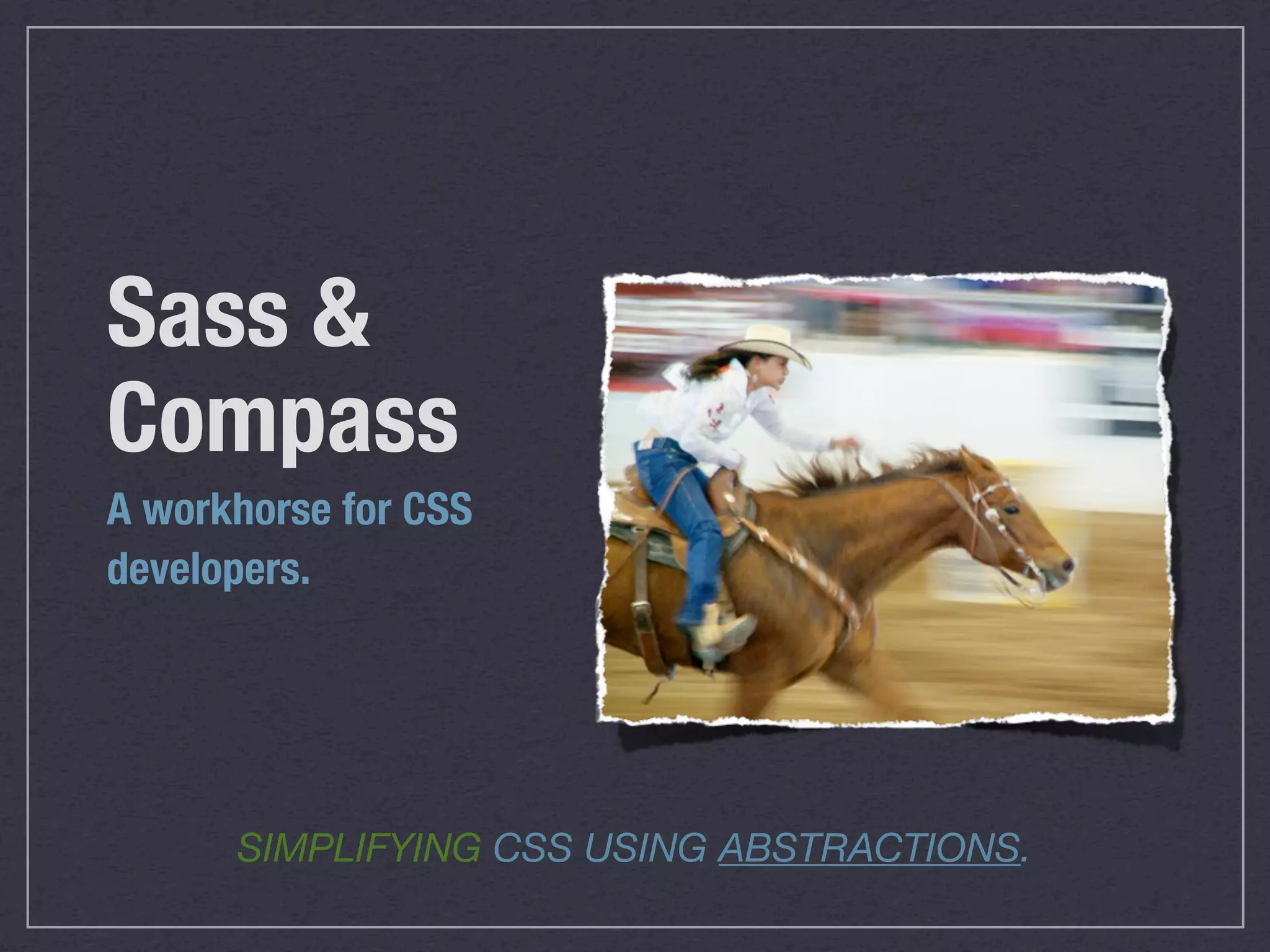 Sass & Compass

A workhorse for CSS developers.

SIMPLIFYING CSS USING ABSTRACTIONS.